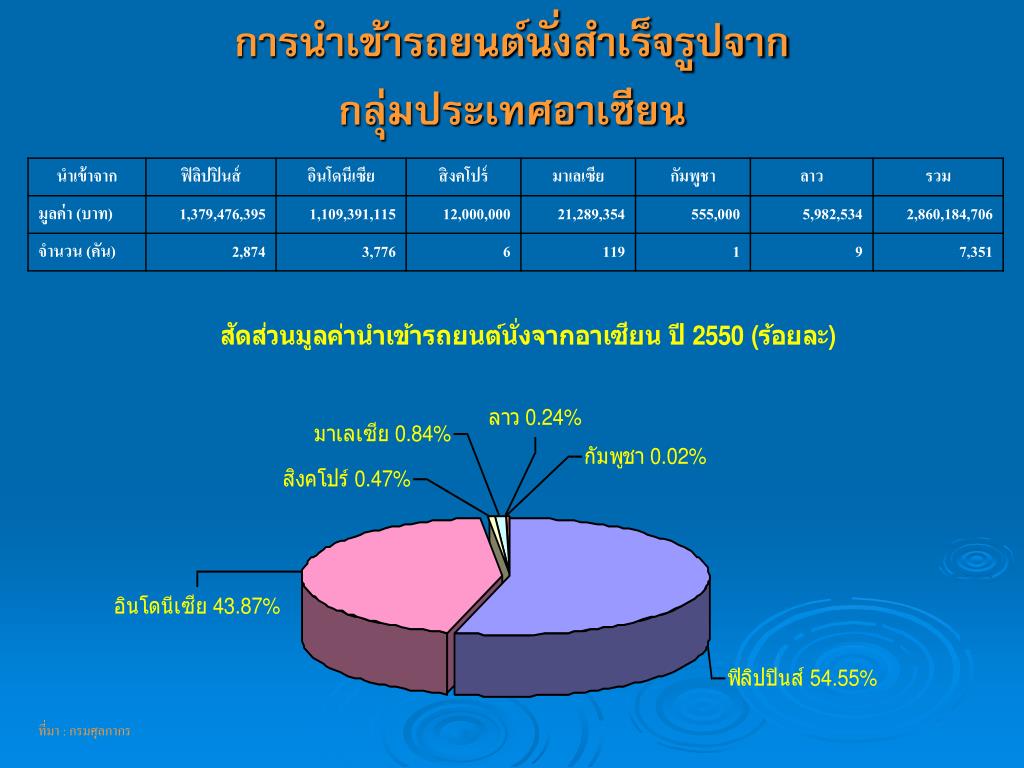 การนำเข้ารถยนต์นั่งสำเร็จรูปจาก กลุ่มประเทศอาเซียน

| นำเข้าจาก | ฟิลิปปินส์ | อินโดนีเซีย | สิงคโปร์ | มาเลเซีย | กัมพูชา | ลาว | รวม |
|---|---|---|---|---|---|---|---|
| มูลค่า (บาท) | 1,379,476,395 | 1,109,391,115 | 12,000,000 | 21,289,354 | 555,000 | 5,982,534 | 2,860,184,706 |
| จำนวน (คัน) | 2,874 | 3,776 | 6 | 119 | 1 | 9 | 7,351 |

สัดส่วนมูลค่านำเข้ารถยนต์นั่งจากอาเซียน ปี 2550 (ร้อยละ)

ลาว 0.24%
มาเลเซีย 0.84%
กัมพูชา 0.02%
สิงคโปร์ 0.47%
อินโดนีเซีย 43.87%
ฟิลิปปินส์ 54.55%

ที่มา : กรมศุลกากร